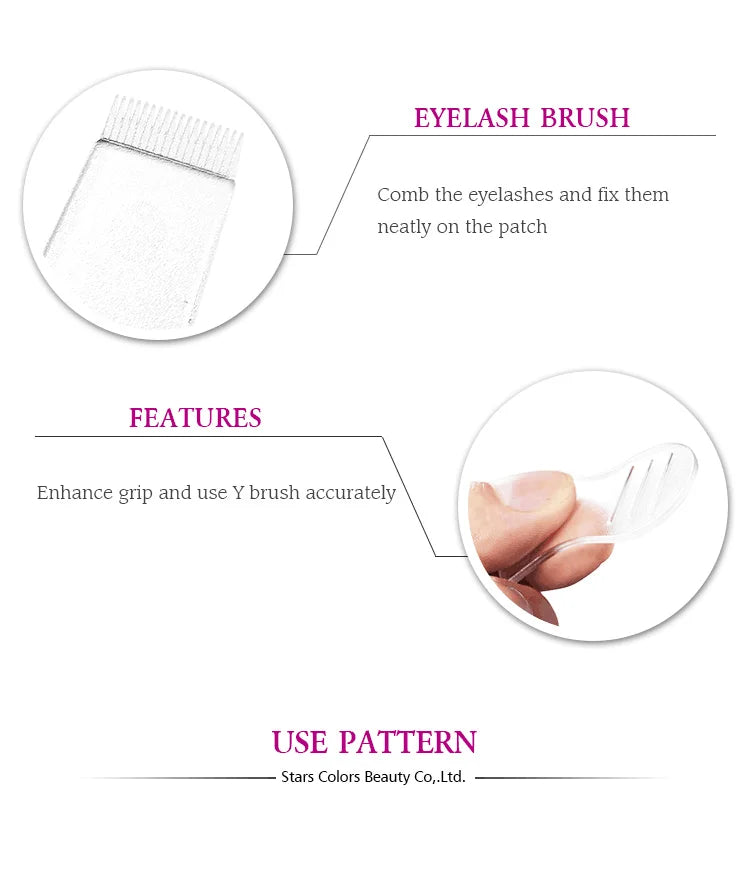 EYELASH BRUSH

Comb the eyelashes and fix them neatly on the patch

FEATURES

Enhance grip and use Y brush accurately

USE PATTERN

Stars Colors Beauty Co,.Ltd.